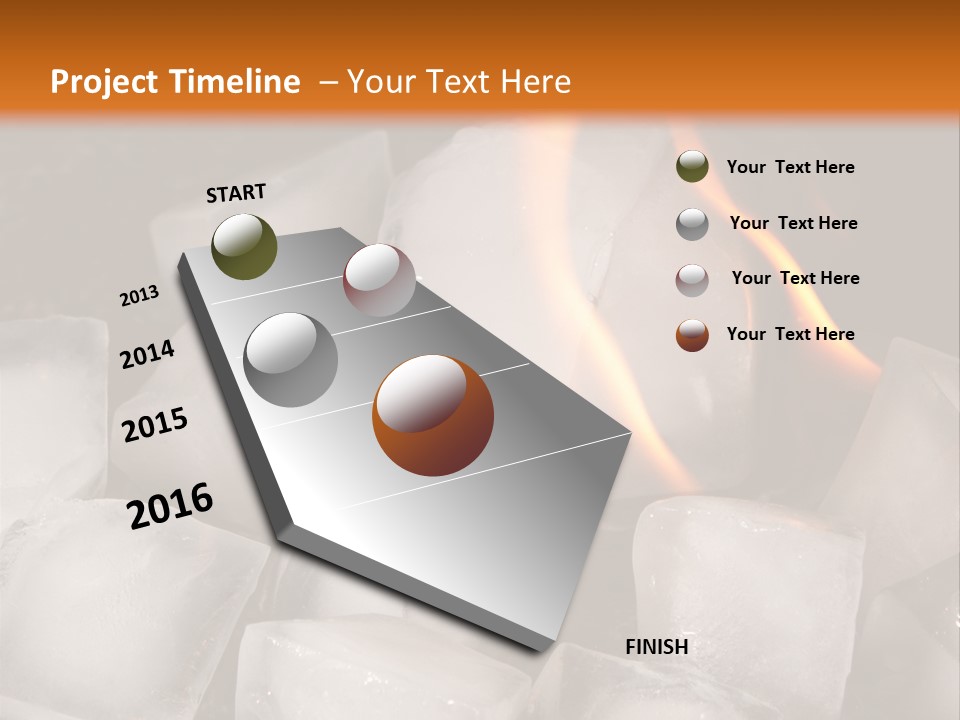 Project Timeline – Your Text Here

START

2013

2014

2015

2016

FINISH

Your Text Here

Your Text Here

Your Text Here

Your Text Here